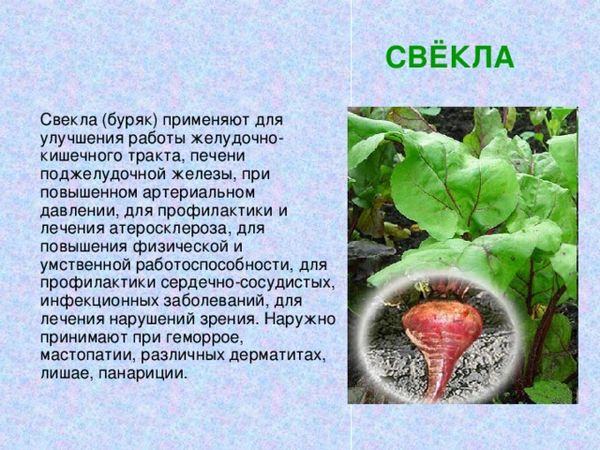 СВЁКЛА

Свекла (буряк) применяют для улучшения работы желудочно-кишечного тракта, печени поджелудочной железы, при повышенном артериальном давлении, для профилактики и лечения атеросклероза, для повышения физической и умственной работоспособности, для профилактики сердечно-сосудистых, инфекционных заболеваний, для лечения нарушений зрения. Наружно принимают при геморрое, мастопатии, различных дерматитах, лишае, панариции.